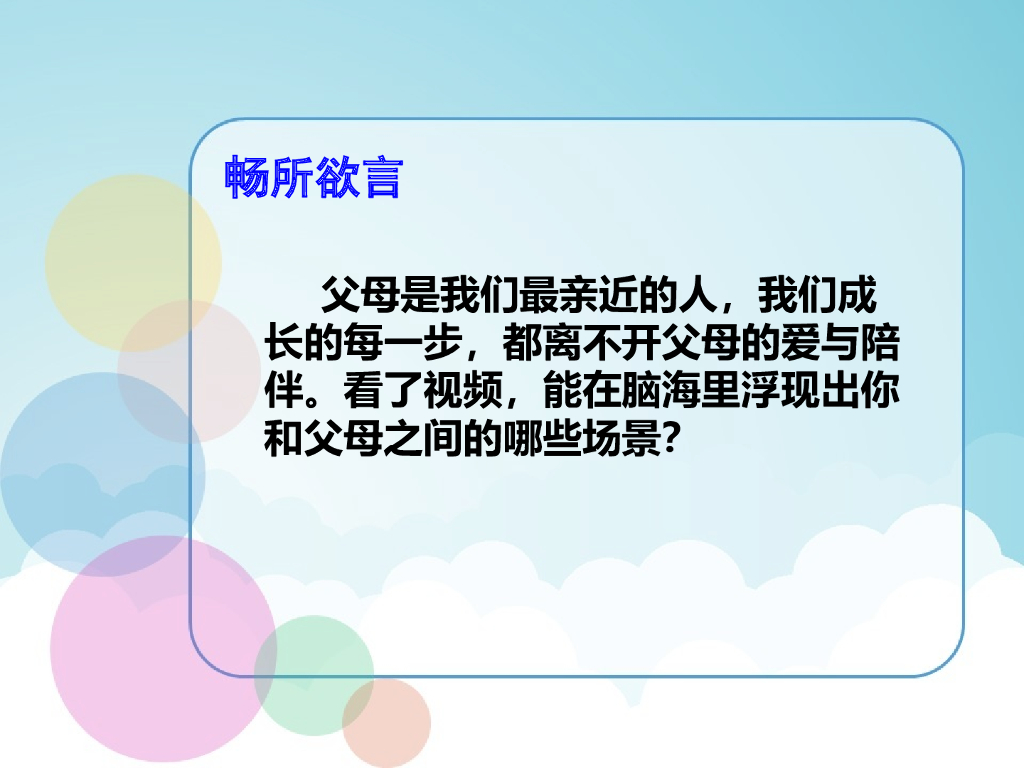 畅所欲言

父母是我们最亲近的人，我们成长的每一步，都离不开父母的爱与陪伴。看了视频，能在脑海里浮现出你和父母之间的哪些场景？